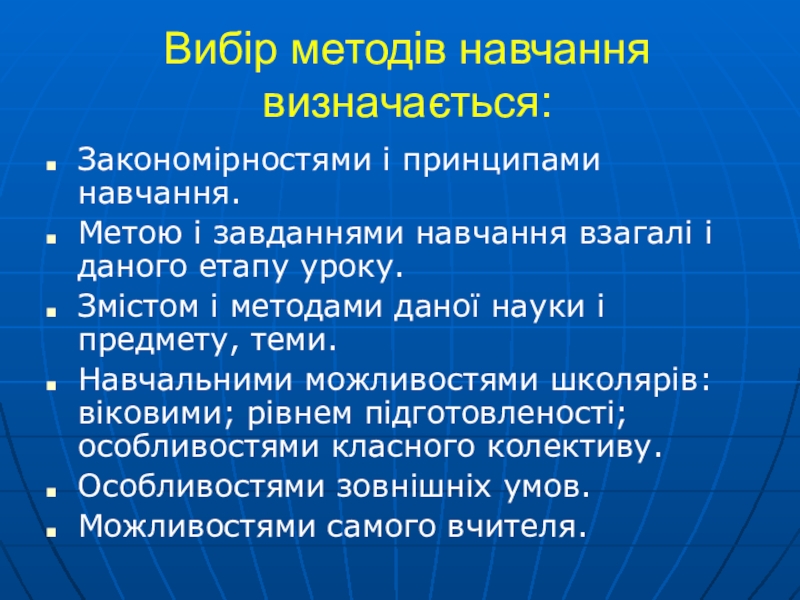 Вибір методів навчання визначається:

- Закономірностями і принципами навчання.
- Метою і завданнями навчання взагалі і даного етапу уроку.
- Змістом і методами даної науки і предмету, теми.
- Навчальними можливостями школярів: віковими; рівнем підготовленості; особливостями класного колективу.
- Особливостями зовнішніх умов.
- Можливостями самого вчителя.